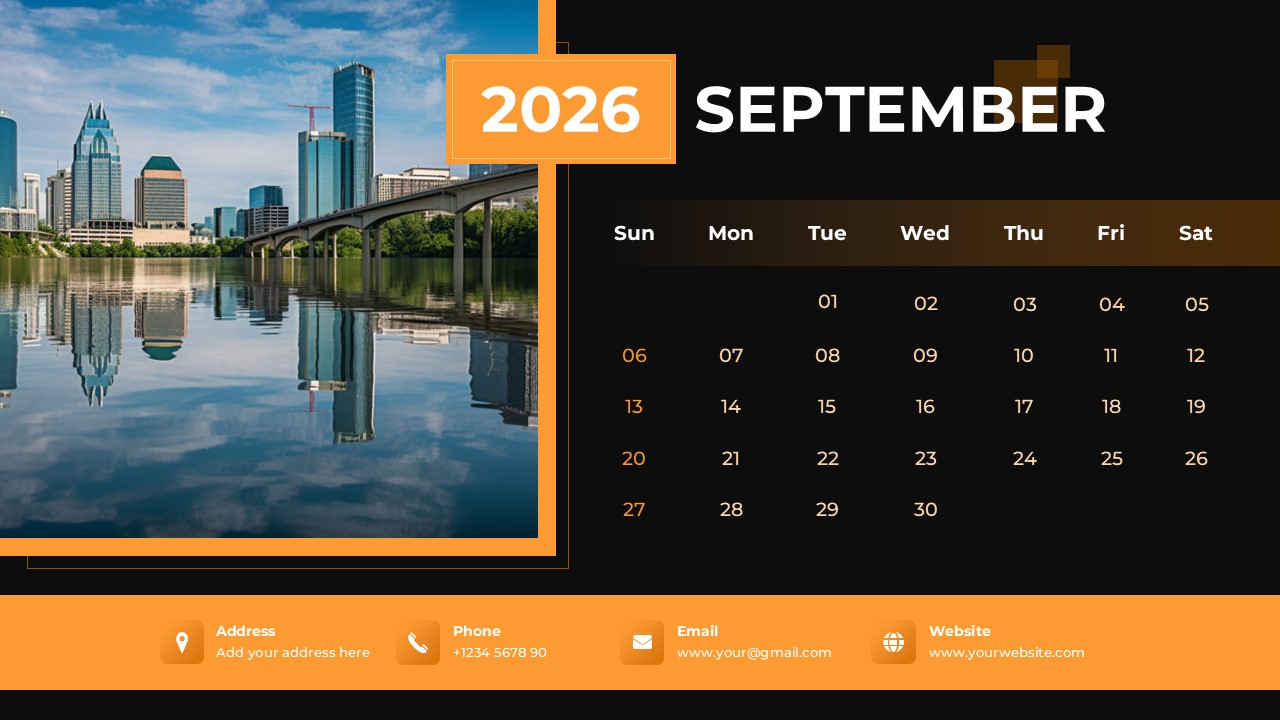 2026 SEPTEMBER

| Sun | Mon | Tue | Wed | Thu | Fri | Sat |
|---|---|---|---|---|---|---|
| | | 01 | 02 | 03 | 04 | 05 |
| 06 | 07 | 08 | 09 | 10 | 11 | 12 |
| 13 | 14 | 15 | 16 | 17 | 18 | 19 |
| 20 | 21 | 22 | 23 | 24 | 25 | 26 |
| 27 | 28 | 29 | 30 | | | |

Address
Add your address here

Phone
+1234 5678 90

Email
www.your@gmail.com

Website
www.yourwebsite.com